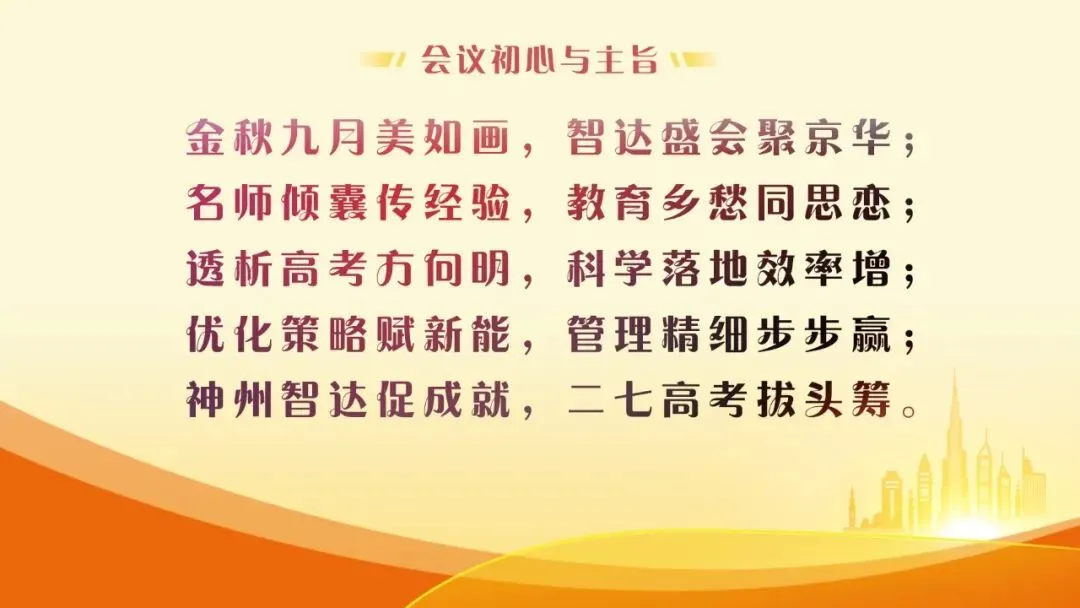 会议初心与主旨

金秋九月美如画，智达盛会聚京华；
名师倾囊传经验，教育乡愁同思恋；
透析高考方向明，科学落地效率增；
优化策略赋新能，管理精细步步赢；
神州智达促成就，二七高考拔头筹。